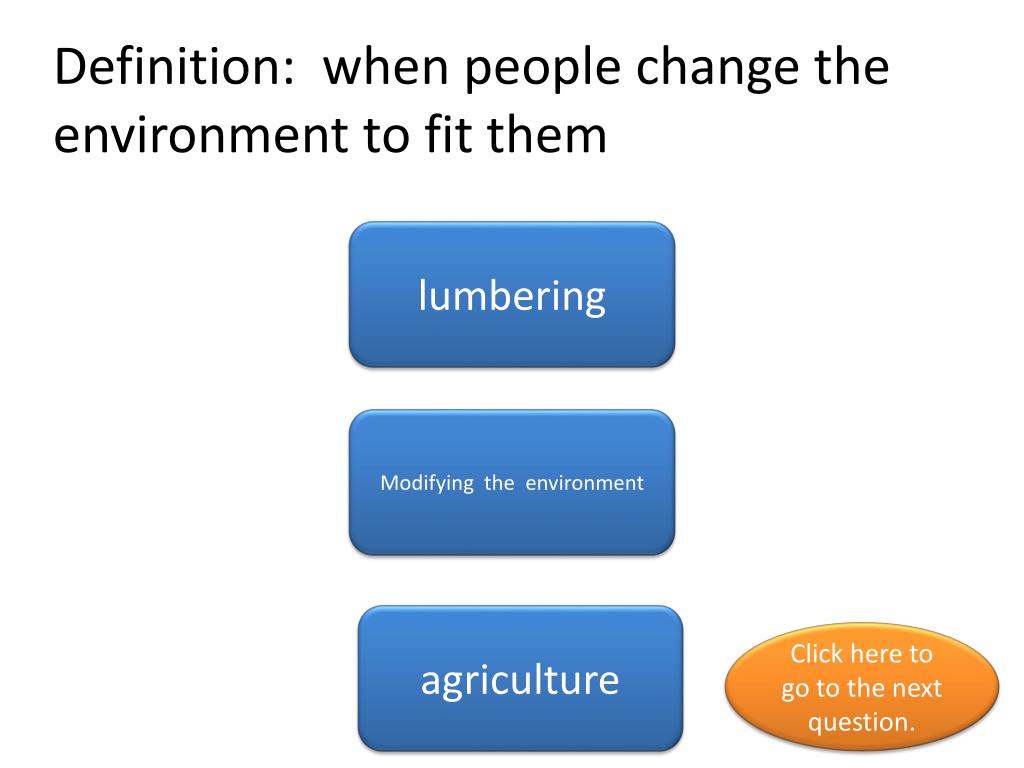 Definition: when people change the environment to fit them

lumbering

Modifying the environment

agriculture

Click here to go to the next question.